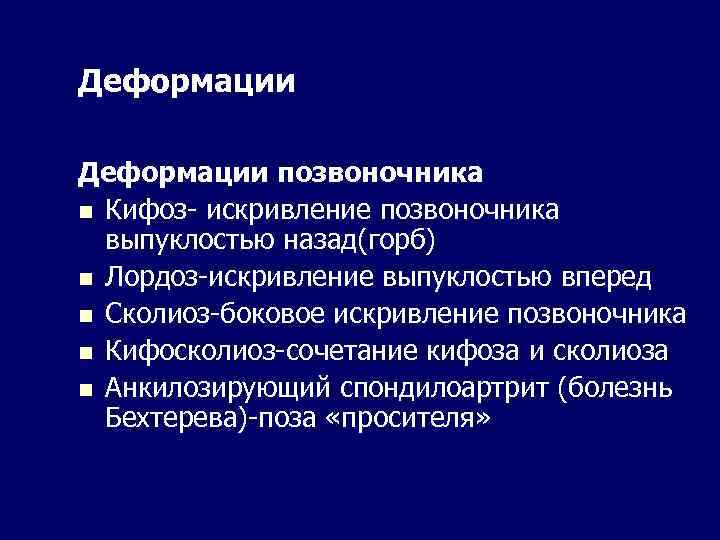 Деформации

Деформации позвоночника

- Кифоз- искривление позвоночника выпуклостью назад(горб)
- Лордоз-искривление выпуклостью вперед
- Сколиоз-боковое искривление позвоночника
- Кифосколиоз-сочетание кифоза и сколиоза
- Анкилозирующий спондилоартрит (болезнь Бехтерева)-поза «просителя»